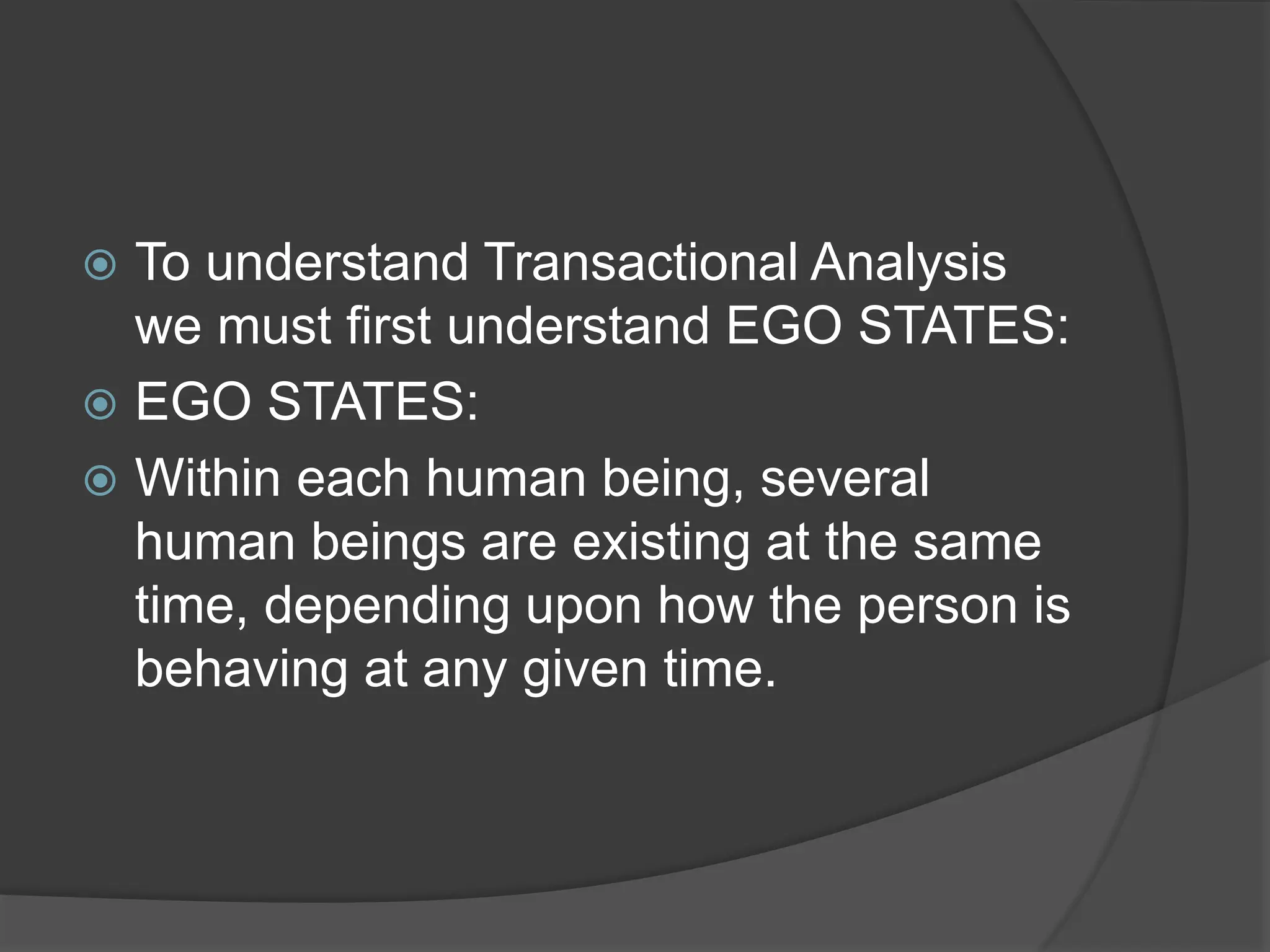 To understand Transactional Analysis we must first understand EGO STATES:

EGO STATES:

Within each human being, several human beings are existing at the same time, depending upon how the person is behaving at any given time.